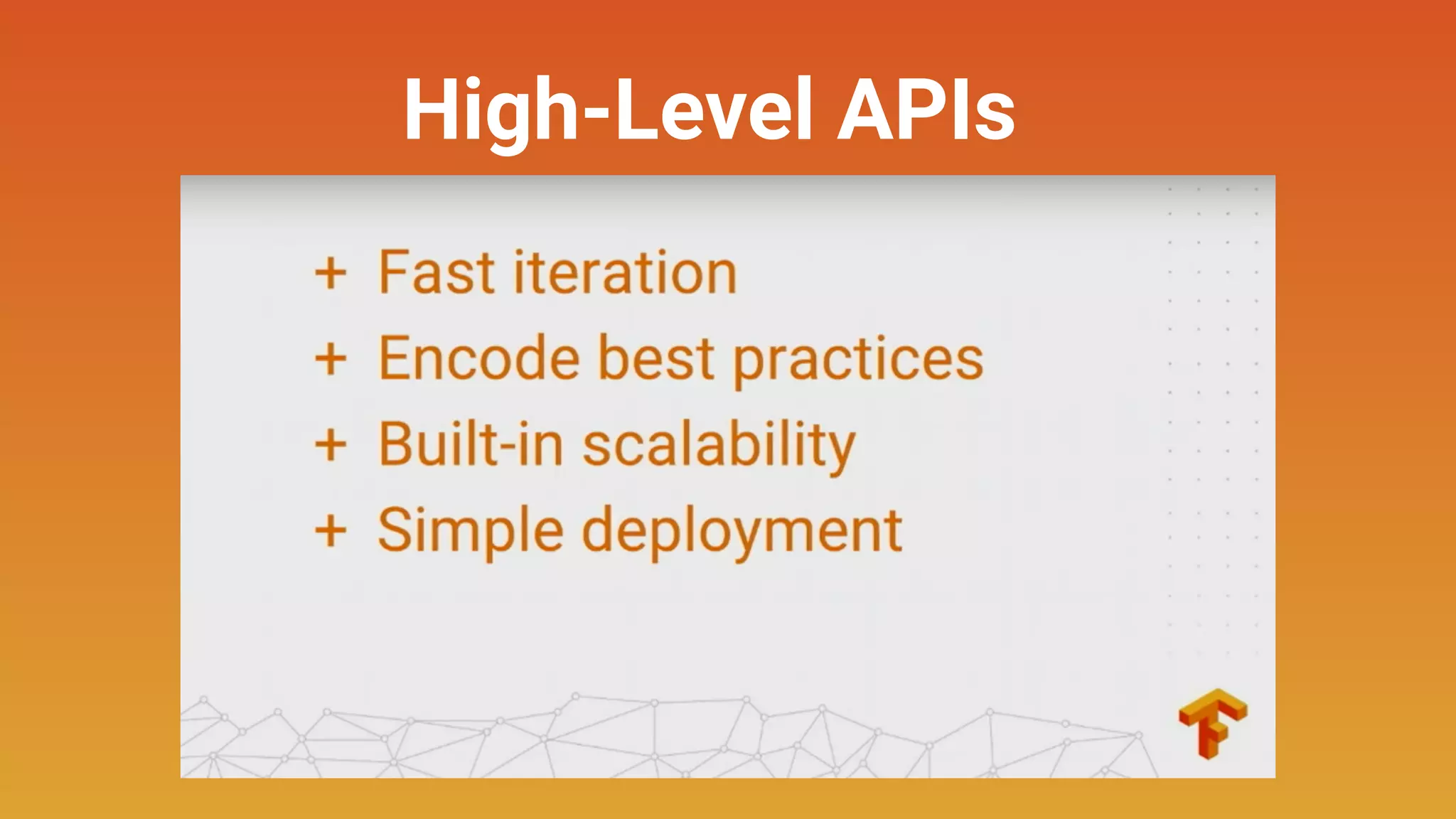 High-Level APIs

+ Fast iteration
+ Encode best practices
+ Built-in scalability
+ Simple deployment